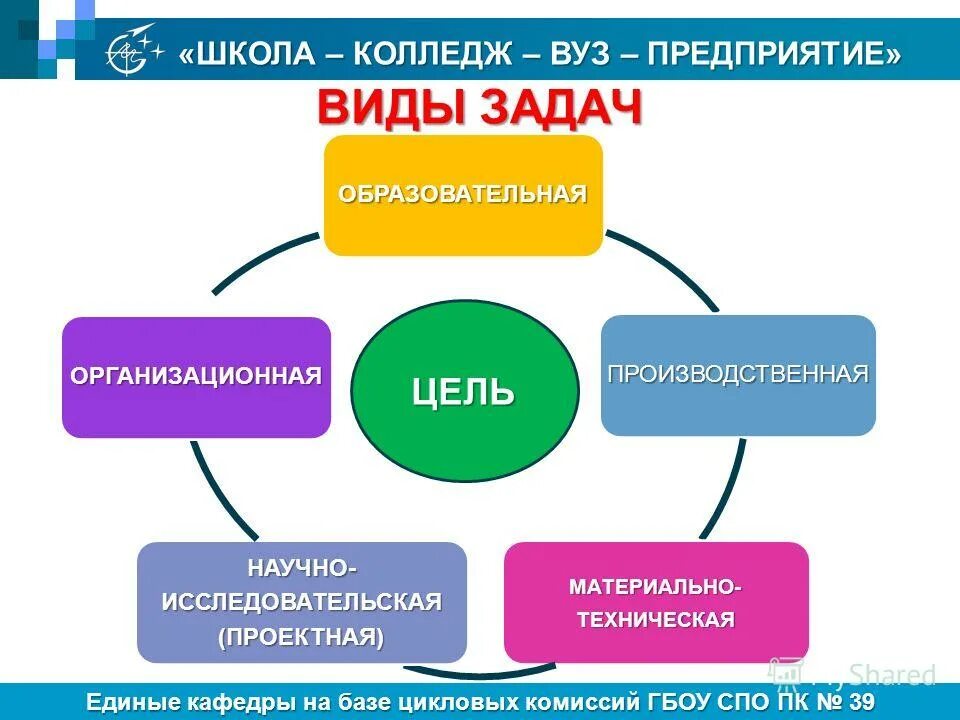 «ШКОЛА – КОЛЛЕДЖ – ВУЗ – ПРЕДПРИЯТИЕ»

ВИДЫ ЗАДАЧ

ОБРАЗОВАТЕЛЬНАЯ

ОРГАНИЗАЦИОННАЯ

ЦЕЛЬ

ПРОИЗВОДСТВЕННАЯ

НАУЧНО-ИССЛЕДОВАТЕЛЬСКАЯ (ПРОЕКТНАЯ)

МАТЕРИАЛЬНО-ТЕХНИЧЕСКАЯ

MyShared

Единые кафедры на базе цикловых комиссий ГБОУ СПО ПК № 39